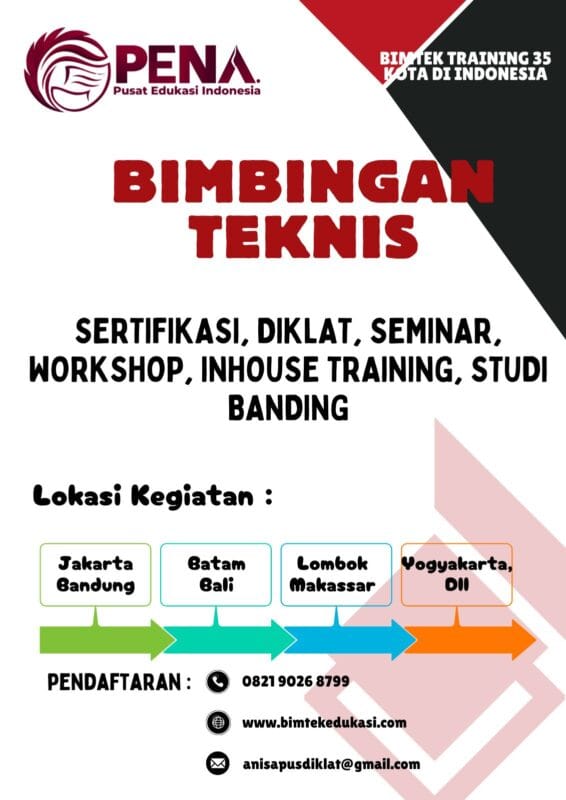 PENA
Pusat Edukasi Indonesia

BIMTEK TRAINING 35 KOTA DI INDONESIA

BIMBINGAN TEKNIS

SERTIFIKASI, DIKLAT, SEMINAR, WORKSHOP, INHOUSE TRAINING, STUDI BANDING

Lokasi Kegiatan :

Jakarta Bandung

Batam Bali

Lombok Makassar

Yogyakarta, Dll

PENDAFTARAN : 0821 9026 8799

www.bimtekedukasi.com

anisapusdiklat@gmail.com